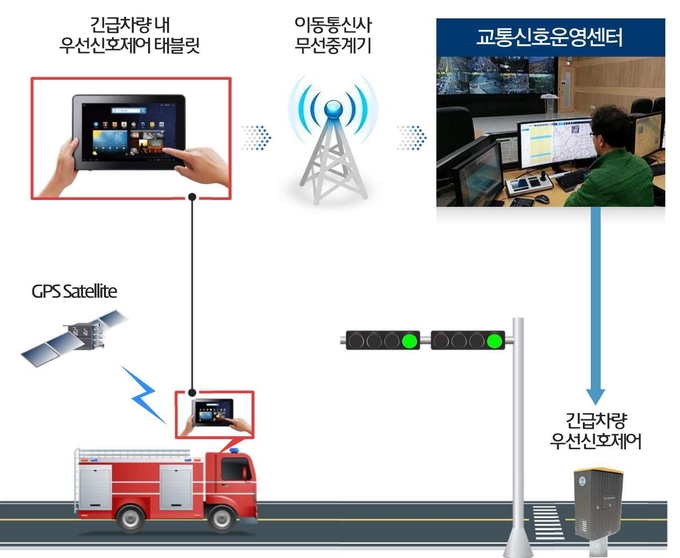 긴급차량 내
우선신호제어 태블릿

이동통신사
무선중계기

교통신호운영센터

GPS Satellite

긴급차량
우선신호제어